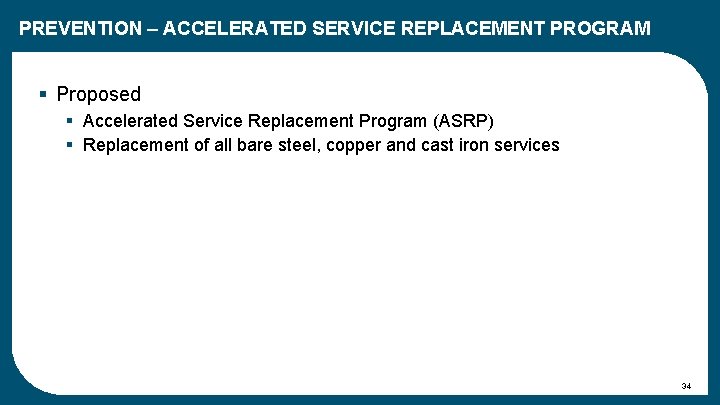 PREVENTION – ACCELERATED SERVICE REPLACEMENT PROGRAM

▪ Proposed
▪ Accelerated Service Replacement Program (ASRP)
▪ Replacement of all bare steel, copper and cast iron services

34